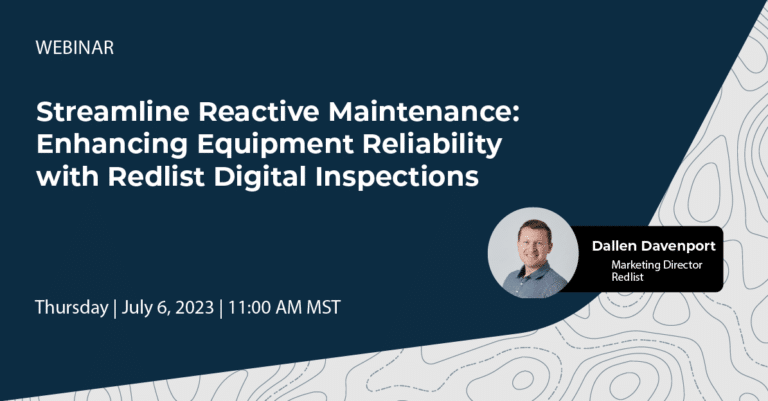 WEBINAR

Streamline Reactive Maintenance: Enhancing Equipment Reliability with Redlist Digital Inspections

Dallen Davenport
Marketing Director
Redlist

Thursday | July 6, 2023 | 11:00 AM MST